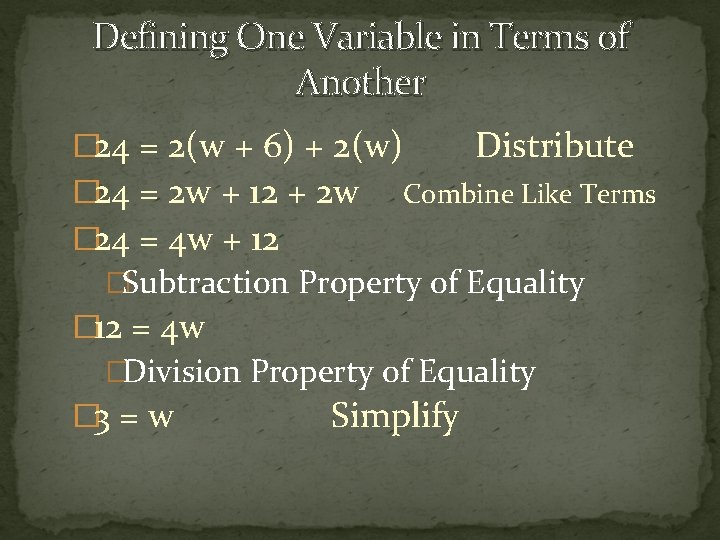 Defining One Variable in Terms of Another

$24 = 2(w + 6) + 2(w)$ Distribute

$24 = 2w + 12 + 2w$ Combine Like Terms

$24 = 4w + 12$

Subtraction Property of Equality

$12 = 4w$

Division Property of Equality

$3 = w$ Simplify